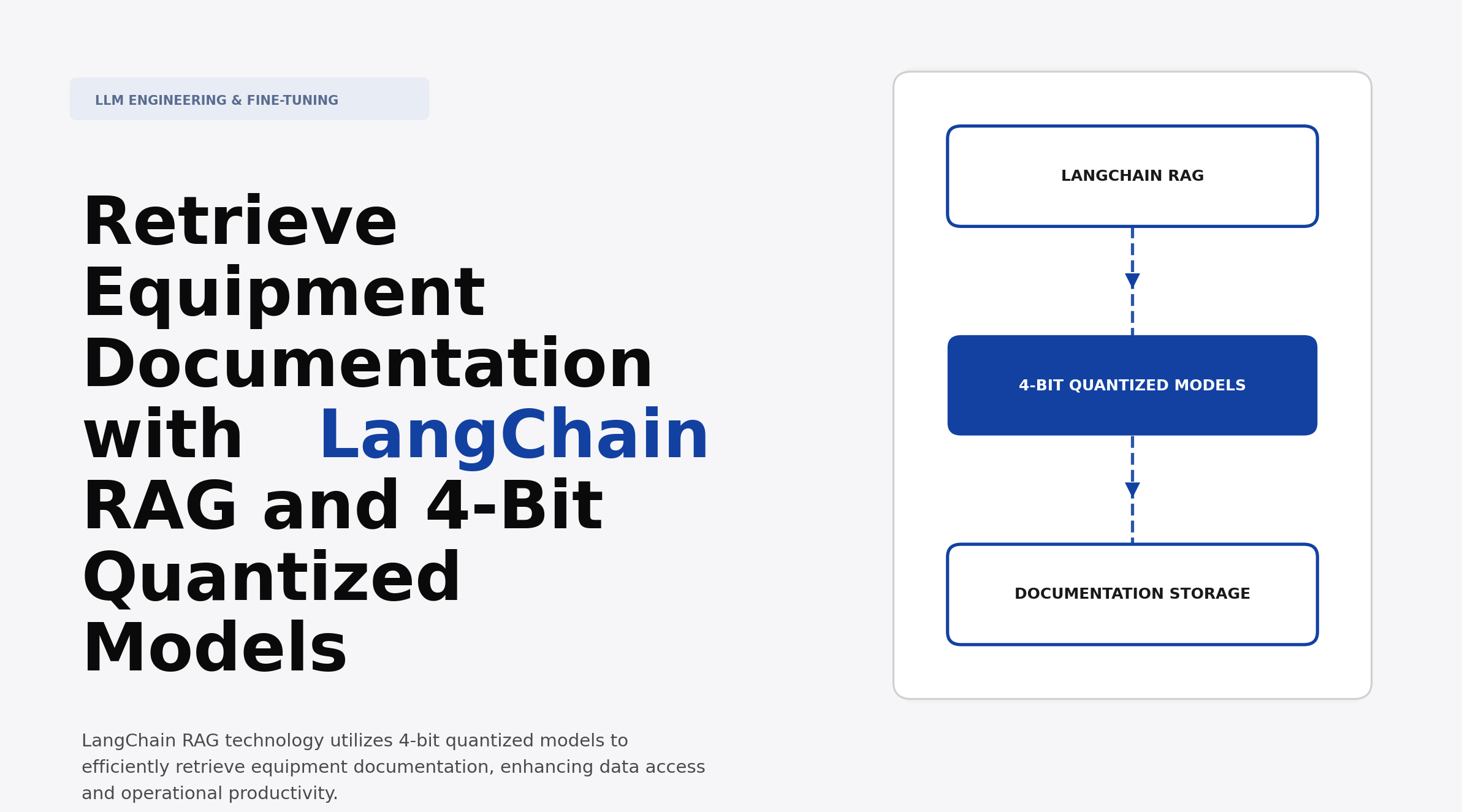 LLM ENGINEERING & FINE-TUNING

Retrieve Equipment Documentation with LangChain RAG and 4-Bit Quantized Models

LangChain RAG technology utilizes 4-bit quantized models to efficiently retrieve equipment documentation, enhancing data access and operational productivity.

LANGCHAIN RAG

4-BIT QUANTIZED MODELS

DOCUMENTATION STORAGE